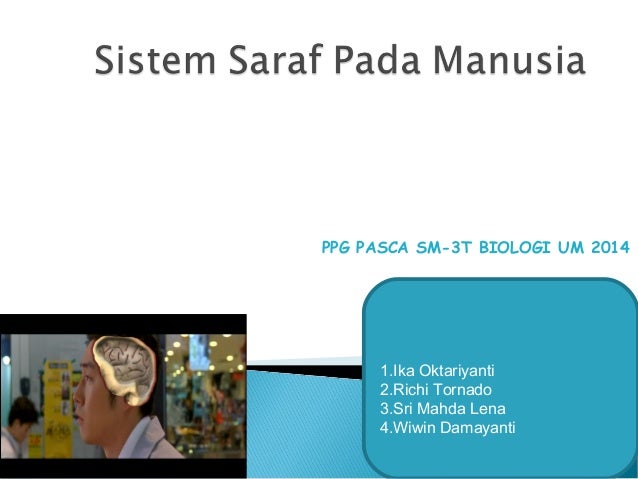 Sistem Saraf Pada Manusia

PPG PASCA SM-3T BIOLOGI UM 2014

1.Ika Oktariyanti
2.Richi Tornado
3.Sri Mahda Lena
4.Wiwin Damayanti